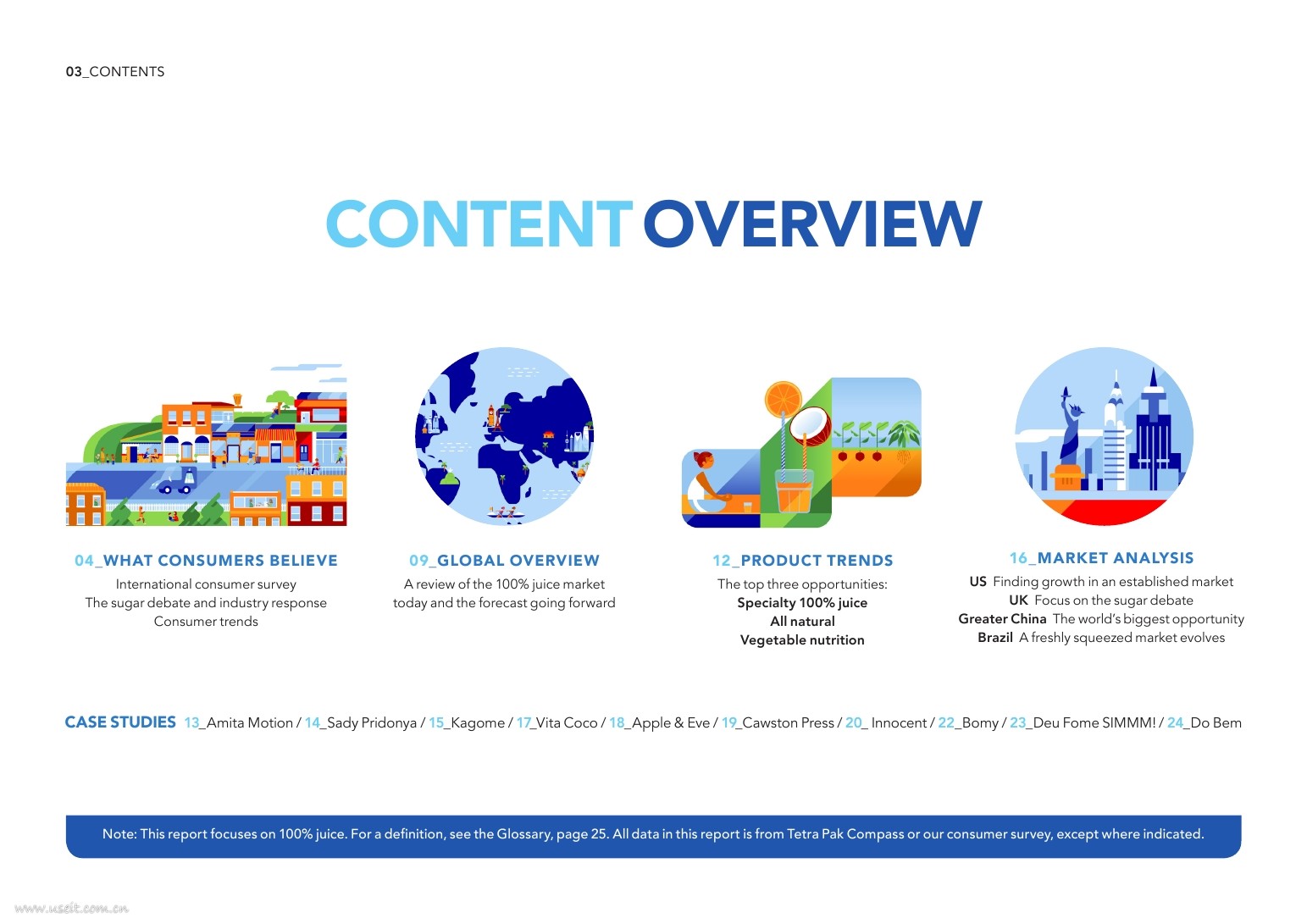 03_CONTENTS

CONTENT OVERVIEW

04_WHAT CONSUMERS BELIEVE
International consumer survey
The sugar debate and industry response
Consumer trends

09_GLOBAL OVERVIEW
A review of the 100% juice market today and the forecast going forward

12_PRODUCT TRENDS
The top three opportunities:
Specialty 100% juice
All natural
Vegetable nutrition

16_MARKET ANALYSIS
US Finding growth in an established market
UK Focus on the sugar debate
Greater China The world's biggest opportunity
Brazil A freshly squeezed market evolves

CASE STUDIES 13_Amita Motion / 14_Sady Pridonya / 15_Kagome / 17_Vita Coco / 18_Apple & Eve / 19_Cawston Press / 20_ Innocent / 22_Bomy / 23_Deu Fome SIMMM! / 24_Do Bem

Note: This report focuses on 100% juice. For a definition, see the Glossary, page 25. All data in this report is from Tetra Pak Compass or our consumer survey, except where indicated.

www.useit.com.cn